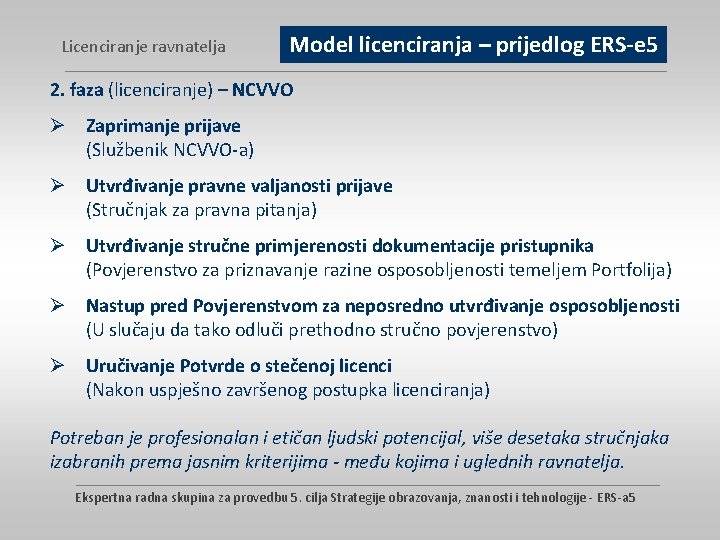 Licenciranje ravnatelja

Model licenciranja – prijedlog ERS-e5

2. faza (licenciranje) – NCVVO

➢ Zaprimanje prijave
(Službenik NCVVO-a)

➢ Utvrđivanje pravne valjanosti prijave
(Stručnjak za pravna pitanja)

➢ Utvrđivanje stručne primjerenosti dokumentacije pristupnika
(Povjerenstvo za priznavanje razine osposobljenosti temeljem Portfolija)

➢ Nastup pred Povjerenstvom za neposredno utvrđivanje osposobljenosti
(U slučaju da tako odluči prethodno stručno povjerenstvo)

➢ Uručivanje Potvrde o stečenoj licenci
(Nakon uspješno završenog postupka licenciranja)

Potreban je profesionalan i etičan ljudski potencijal, više desetaka stručnjaka izabranih prema jasnim kriterijima - među kojima i uglednih ravnatelja.

Ekspertna radna skupina za provedbu 5. cilja Strategije obrazovanja, znanosti i tehnologije - ERS-a5